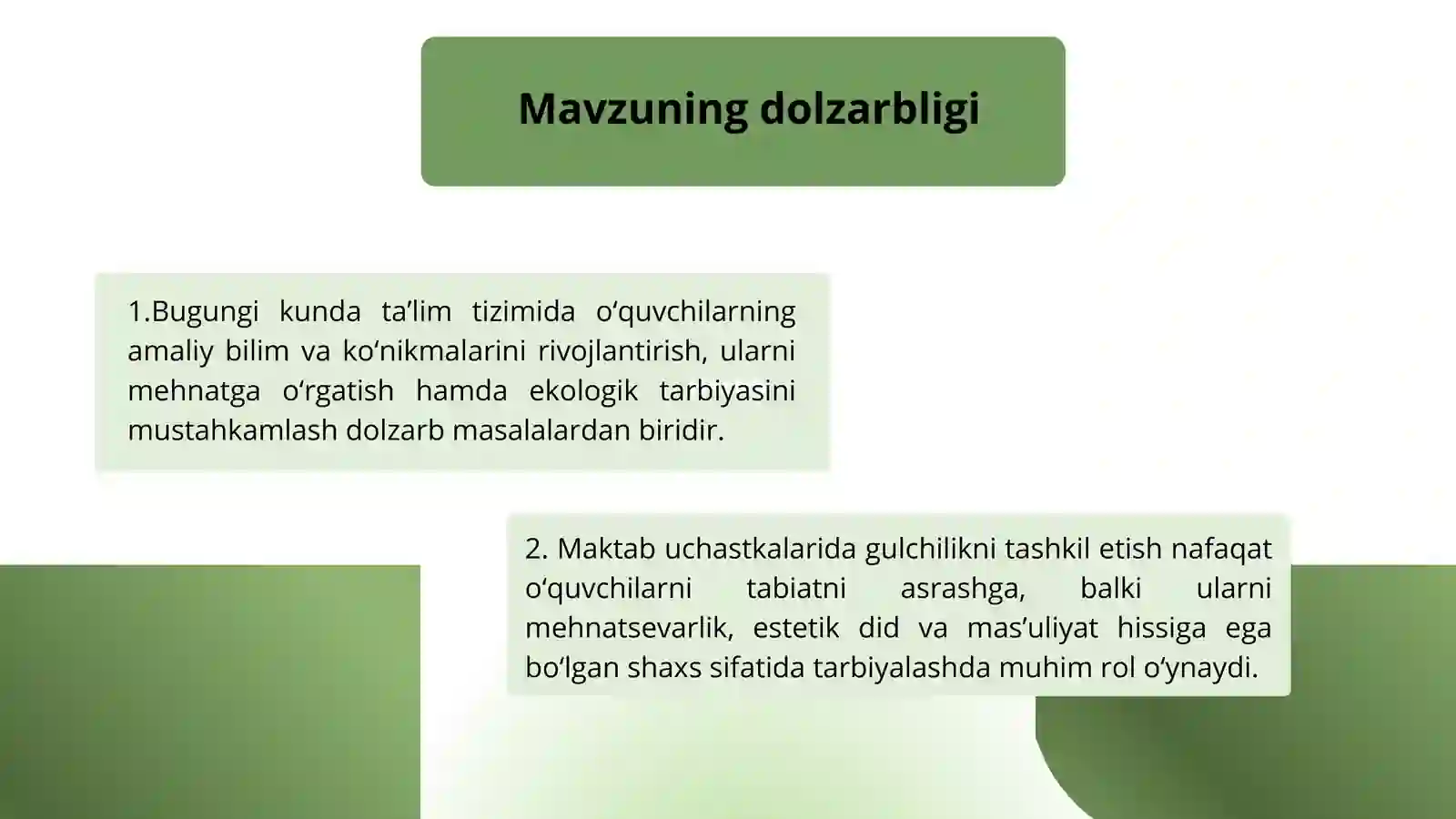 Mavzuning dolzarbligi

1.Bugungi kunda ta’lim tizimida o‘quvchilarning amaliy bilim va ko‘nikmalarini rivojlantirish, ularni mehnatga o‘rgatish hamda ekologik tarbiyasini mustahkamlash dolzarb masalalardan biridir.

2. Maktab uchastkalarida gulchilikni tashkil etish nafaqat o‘quvchilarni tabiatni asrashga, balki ularni mehnatsevarlik, estetik did va mas’uliyat hissiga ega bo‘lgan shaxs sifatida tarbiyalashda muhim rol o‘ynaydi.